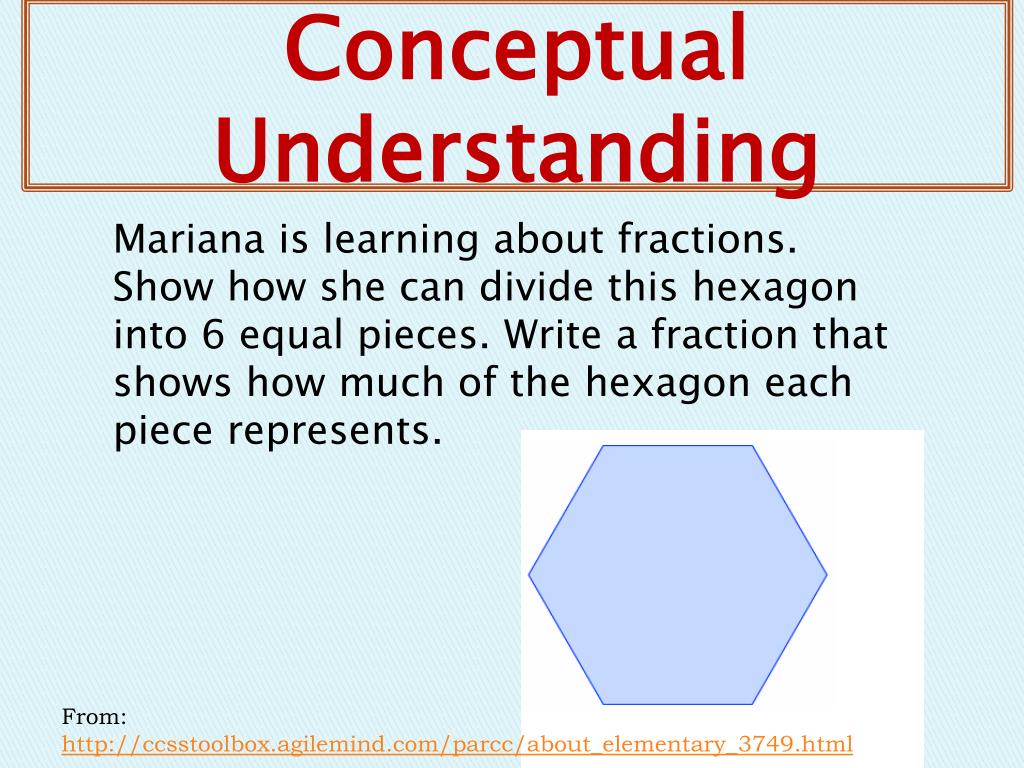 Conceptual Understanding

Mariana is learning about fractions. Show how she can divide this hexagon into 6 equal pieces. Write a fraction that shows how much of the hexagon each piece represents.

From:
http://ccsstoolbox.agilemind.com/parcc/about_elementary_3749.html